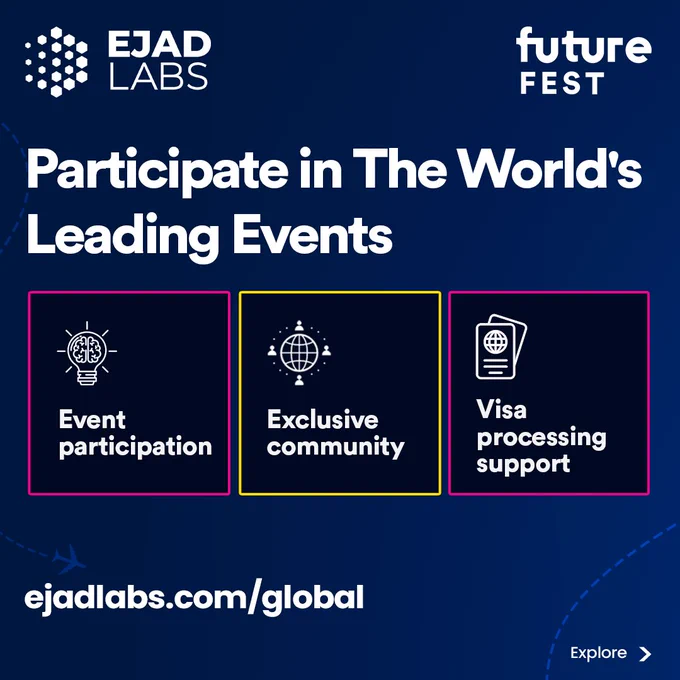 EJAD LABS

future FEST

Participate in The World's Leading Events

Event participation

Exclusive community

Visa processing support

ejadlabs.com/global

Explore